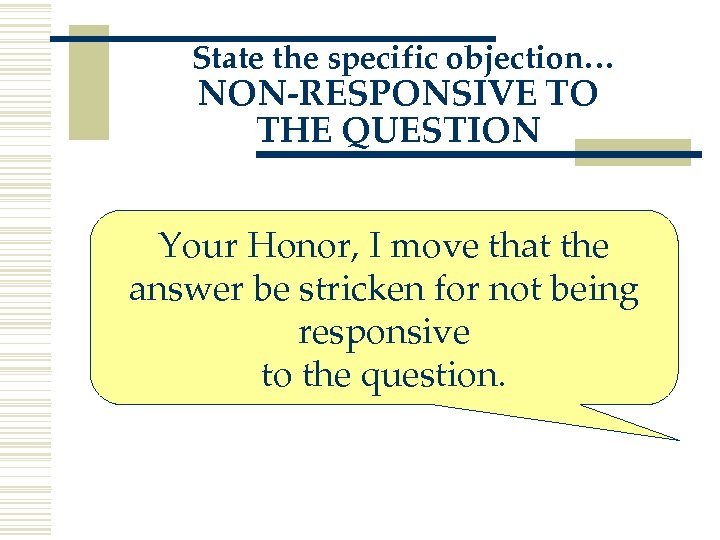 State the specific objection…
NON-RESPONSIVE TO THE QUESTION

Your Honor, I move that the answer be stricken for not being responsive
to the question.